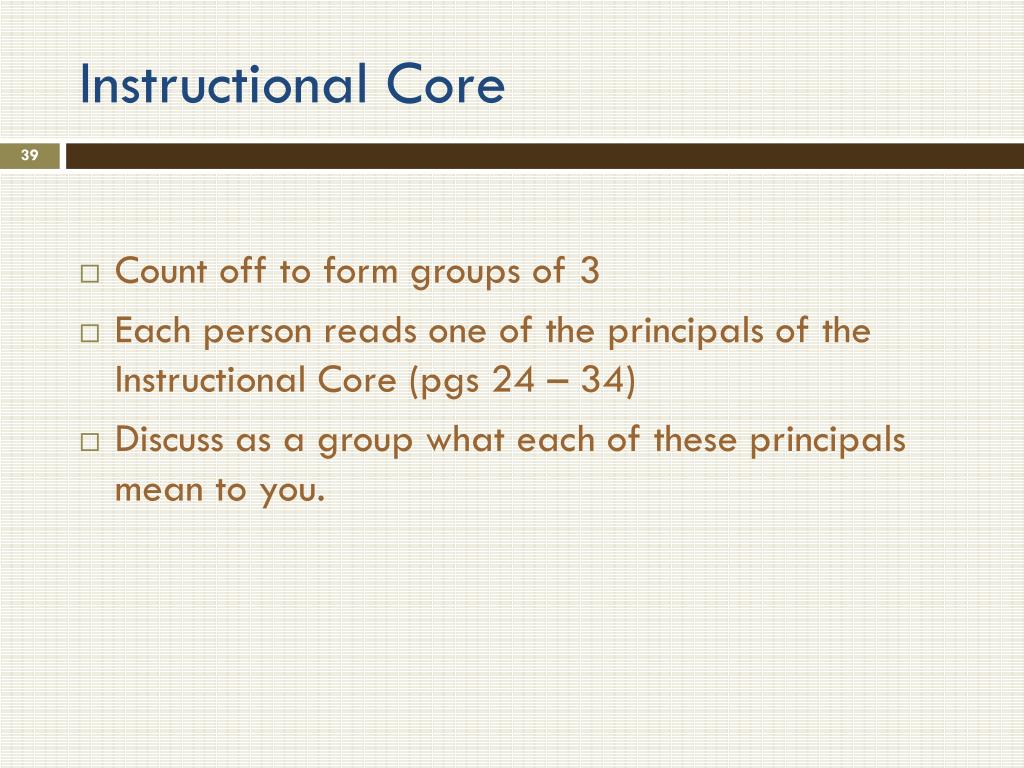 Instructional Core

39

□ Count off to form groups of 3
□ Each person reads one of the principals of the Instructional Core (pgs 24 – 34)
□ Discuss as a group what each of these principals mean to you.